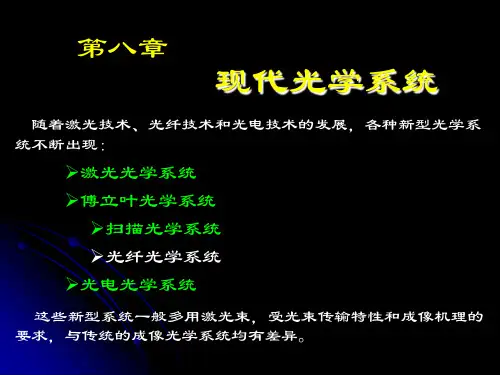 第八章

现代光学系统

随着激光技术、光纤技术和光电技术的发展，各种新型光学系统不断出现：

➢激光光学系统

➢傅立叶光学系统

➢扫描光学系统

➢光纤光学系统

➢光电光学系统

这些新型系统一般多用激光束，受光束传输特性和成像机理的要求，与传统的成像光学系统均有差异。